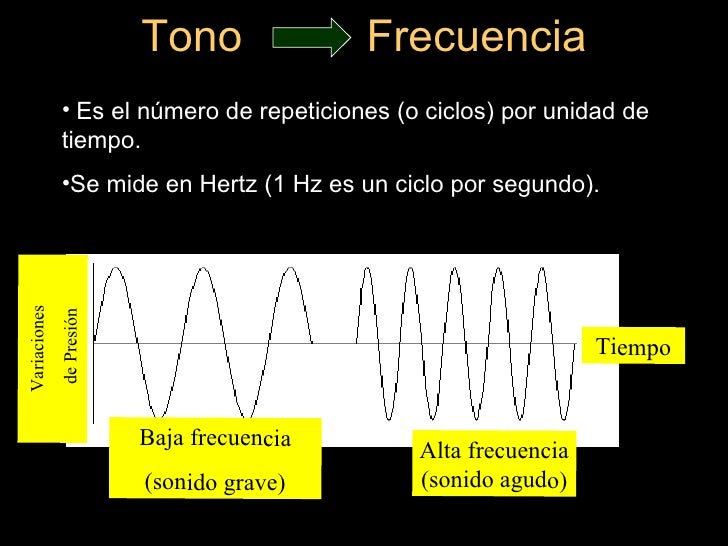 Tono Frecuencia

• Es el número de repeticiones (o ciclos) por unidad de tiempo.

•Se mide en Hertz (1 Hz es un ciclo por segundo).

Variaciones de Presión

Tiempo

Baja frecuencia
(sonido grave)

Alta frecuencia
(sonido agudo)